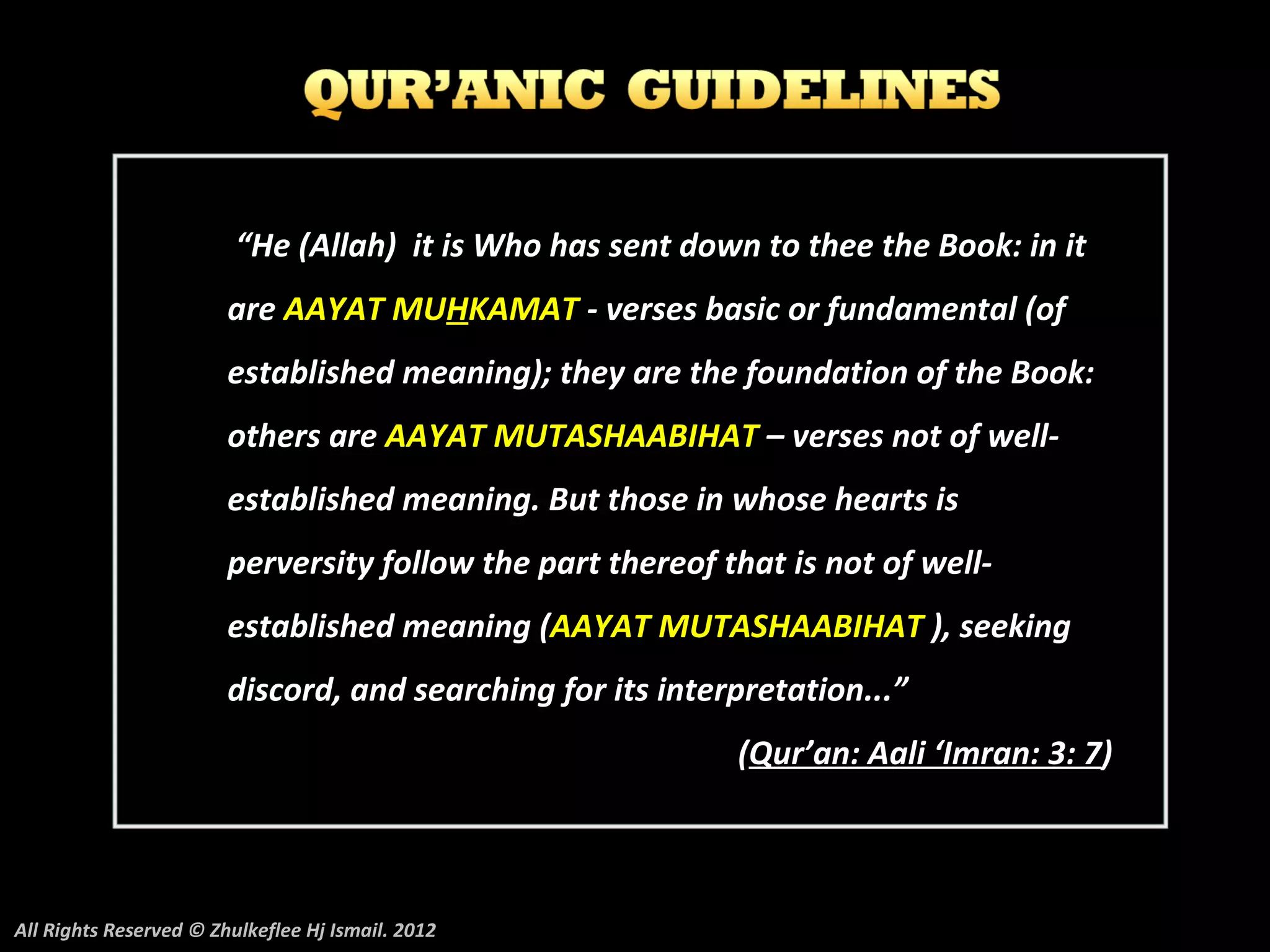 QUR'ANIC GUIDELINES

"He (Allah) it is Who has sent down to thee the Book: in it are AAYAT MUHKAMAT - verses basic or fundamental (of established meaning); they are the foundation of the Book: others are AAYAT MUTASHAABIHAT – verses not of well-established meaning. But those in whose hearts is perversity follow the part thereof that is not of well-established meaning (AAYAT MUTASHAABIHAT ), seeking discord, and searching for its interpretation..."

(Qur'an: Aali 'Imran: 3: 7)

All Rights Reserved © Zhulkeflee Hj Ismail. 2012